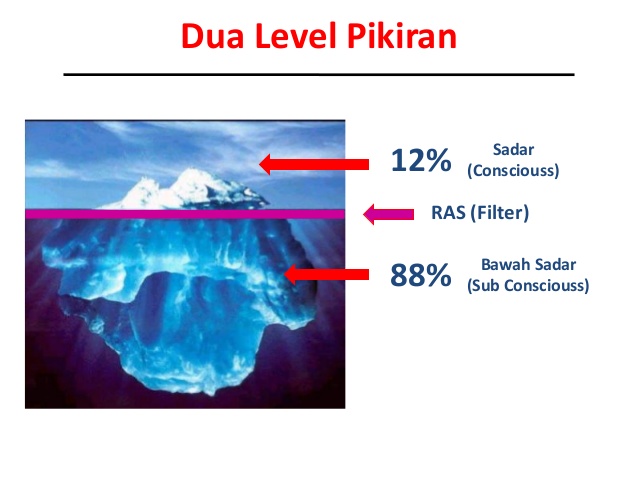 Dua Level Pikiran

12% Sadar (Consciouss)

RAS (Filter)

88% Bawah Sadar (Sub Consciouss)